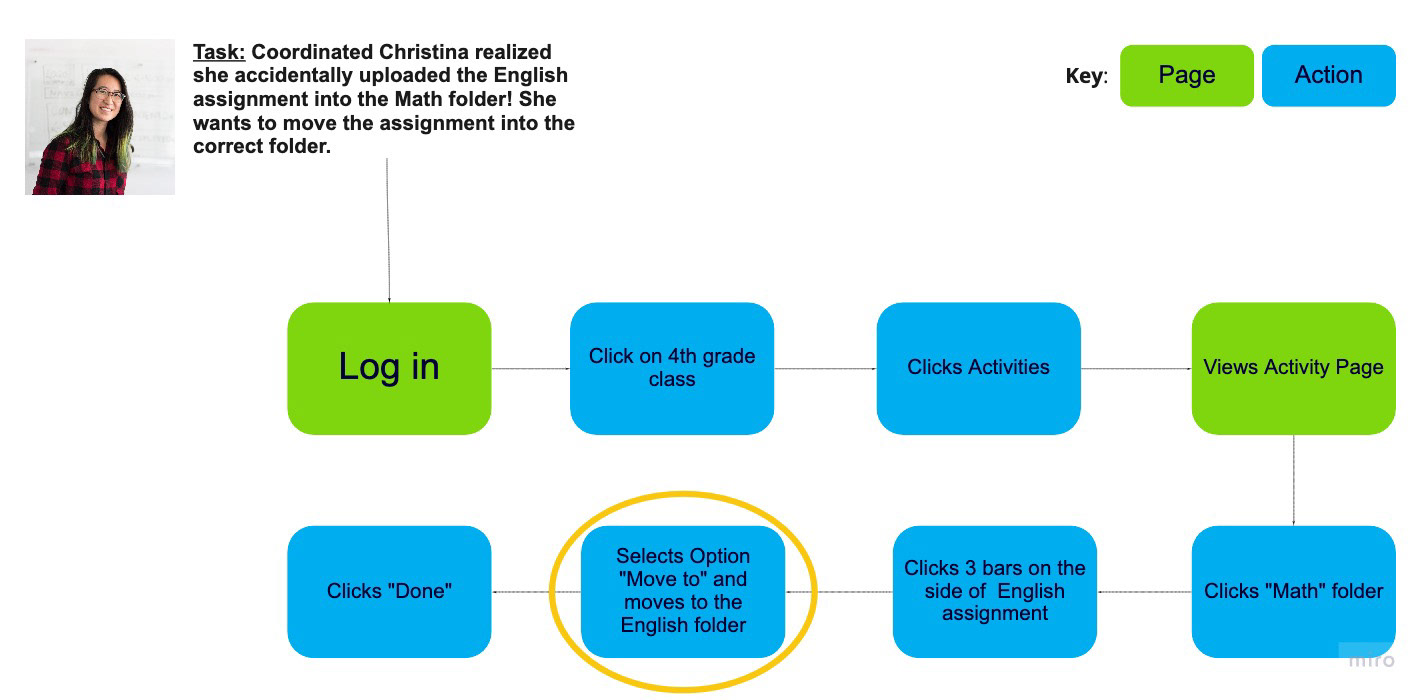 Task: Coordinated Christina realized she accidentally uploaded the English assignment into the Math folder! She wants to move the assignment into the correct folder.

Key: Page Action

Log in

Click on 4th grade class

Clicks Activities

Views Activity Page

Clicks "Math" folder

Clicks 3 bars on the side of English assignment

Selects Option "Move to" and moves to the English folder

Clicks "Done"

miro